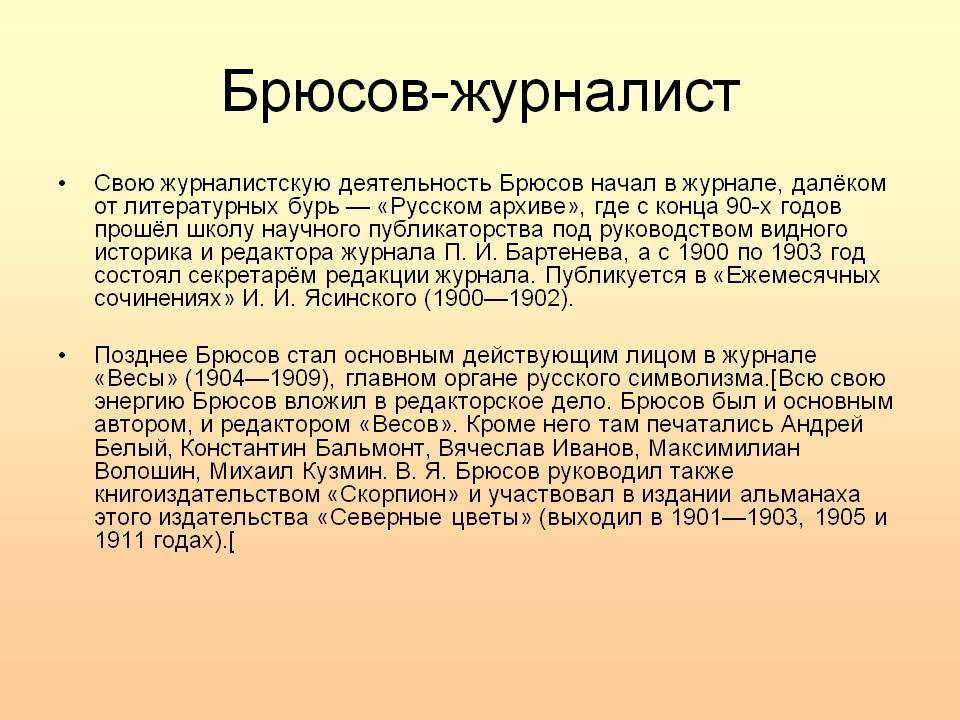 Брюсов-журналист

• Свою журналистскую деятельность Брюсов начал в журнале, далёком от литературных бурь — «Русском архиве», где с конца 90-х годов прошёл школу научного публикаторства под руководством видного историка и редактора журнала П. И. Бартенева, а с 1900 по 1903 год состоял секретарём редакции журнала. Публикуется в «Ежемесячных сочинениях» И. И. Ясинского (1900—1902).

• Позднее Брюсов стал основным действующим лицом в журнале «Весы» (1904—1909), главном органе русского символизма.[Всю свою энергию Брюсов вложил в редакторское дело. Брюсов был и основным автором, и редактором «Весов». Кроме него там печатались Андрей Белый, Константин Бальмонт, Вячеслав Иванов, Максимилиан Волошин, Михаил Кузмин. В. Я. Брюсов руководил также книгоиздательством «Скорпион» и участвовал в издании альманаха этого издательства «Северные цветы» (выходил в 1901—1903, 1905 и 1911 годах).[